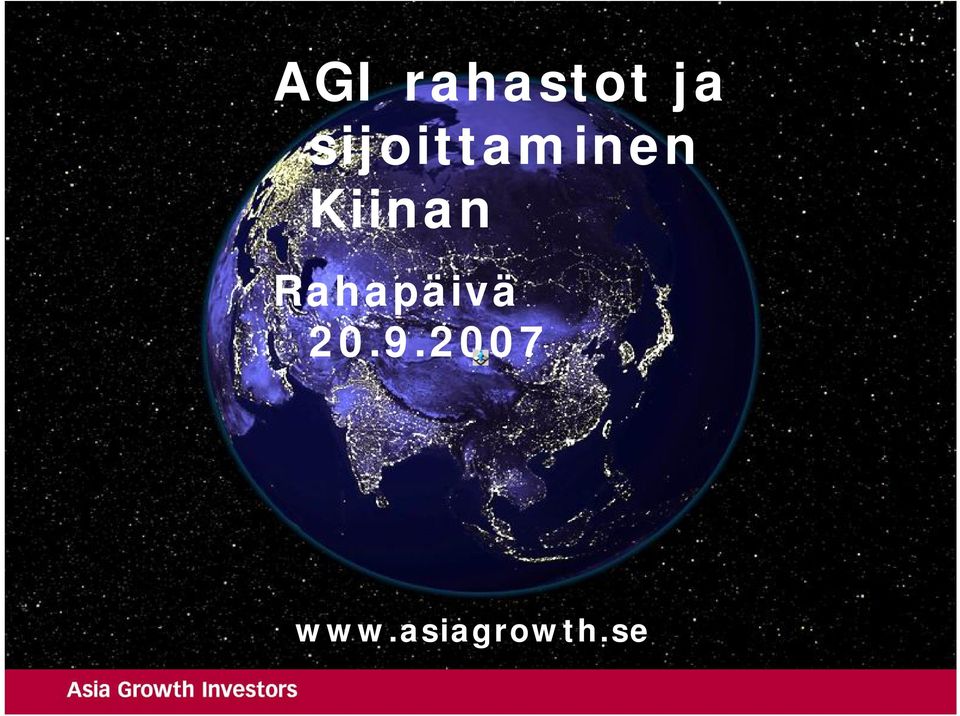 AGI rahastot ja sijoittaminen Kiinan

Rahapäivä 20.9.2007

www.asiagrowth.se

Asia Growth Investors